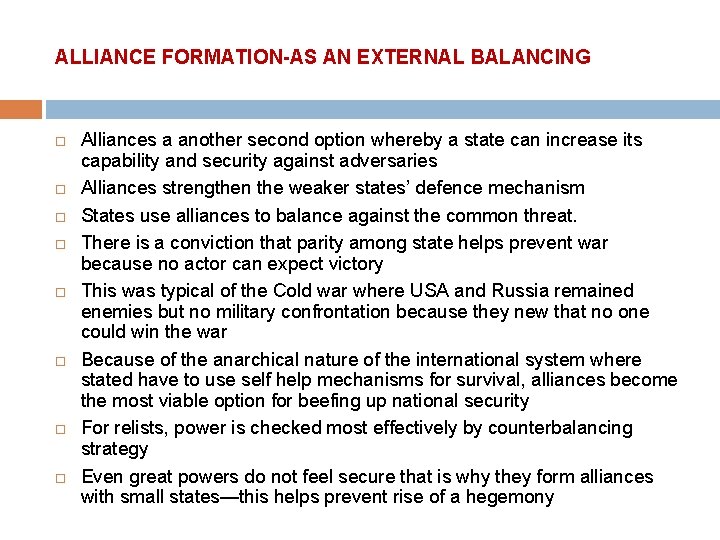 ALLIANCE FORMATION-AS AN EXTERNAL BALANCING

□ Alliances a another second option whereby a state can increase its capability and security against adversaries
□ Alliances strengthen the weaker states' defence mechanism
□ States use alliances to balance against the common threat.
□ There is a conviction that parity among state helps prevent war because no actor can expect victory
□ This was typical of the Cold war where USA and Russia remained enemies but no military confrontation because they new that no one could win the war
□ Because of the anarchical nature of the international system where stated have to use self help mechanisms for survival, alliances become the most viable option for beefing up national security
□ For relists, power is checked most effectively by counterbalancing strategy
□ Even great powers do not feel secure that is why they form alliances with small states—this helps prevent rise of a hegemony